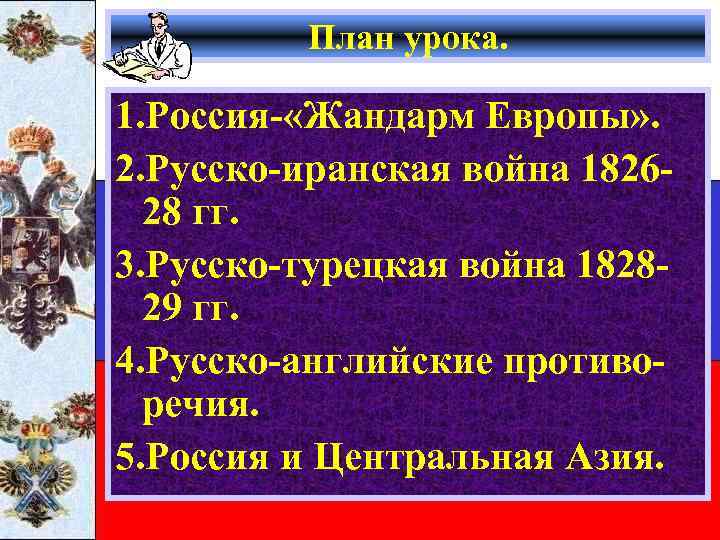 План урока.

1.Россия-«Жандарм Европы».
2.Русско-иранская война 1826-28 гг.
3.Русско-турецкая война 1828-29 гг.
4.Русско-английские противоречия.
5.Россия и Центральная Азия.